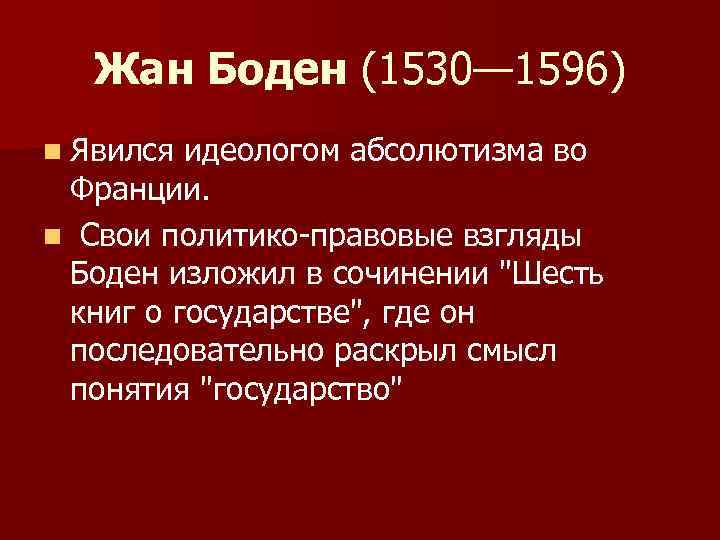 Жан Боден (1530—1596)

Явился идеологом абсолютизма во Франции.

Свои политико-правовые взгляды Боден изложил в сочинении "Шесть книг о государстве", где он последовательно раскрыл смысл понятия "государство"